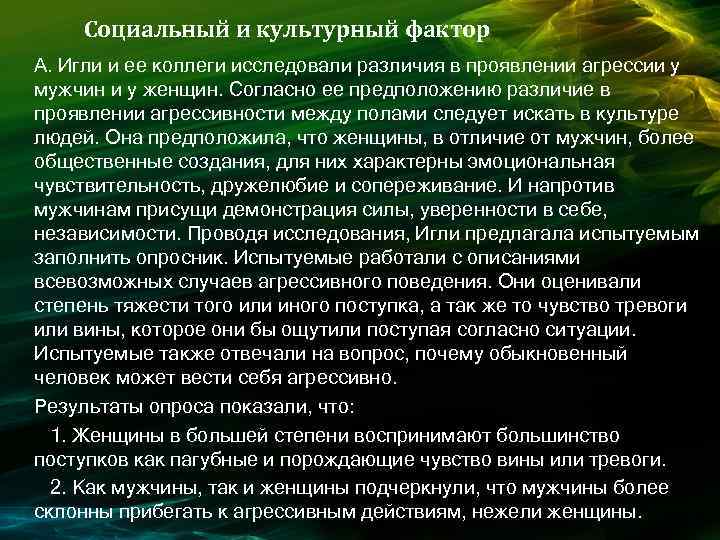 Социальный и культурный фактор

А. Игли и ее коллеги исследовали различия в проявлении агрессии у мужчин и у женщин. Согласно ее предположению различие в проявлении агрессивности между полами следует искать в культуре людей. Она предположила, что женщины, в отличие от мужчин, более общественные создания, для них характерны эмоциональная чувствительность, дружелюбие и сопереживание. И напротив мужчинам присущи демонстрация силы, уверенности в себе, независимости. Проводя исследования, Игли предлагала испытуемым заполнить опросник. Испытуемые работали с описаниями всевозможных случаев агрессивного поведения. Они оценивали степень тяжести того или иного поступка, а так же то чувство тревоги или вины, которое они бы ощутили поступая согласно ситуации. Испытуемые также отвечали на вопрос, почему обыкновенный человек может вести себя агрессивно.

Результаты опроса показали, что:

1. Женщины в большей степени воспринимают большинство поступков как пагубные и порождающие чувство вины или тревоги.

2. Как мужчины, так и женщины подчеркнули, что мужчины более склонны прибегать к агрессивным действиям, нежели женщины.